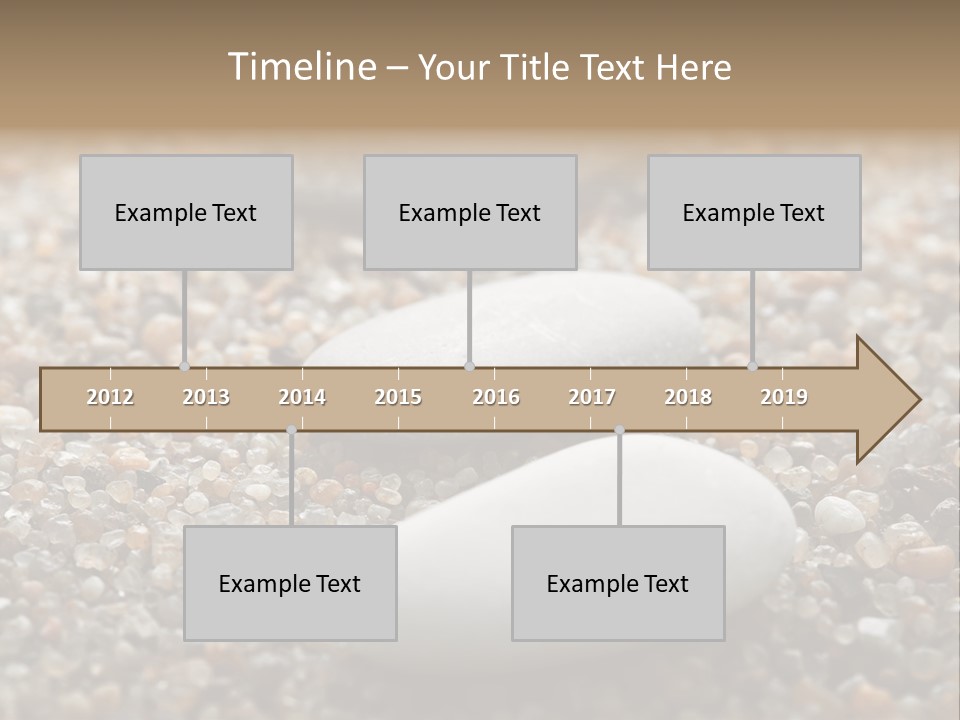 Timeline – Your Title Text Here

Example Text

Example Text

Example Text

2012 2013 2014 2015 2016 2017 2018 2019

Example Text

Example Text